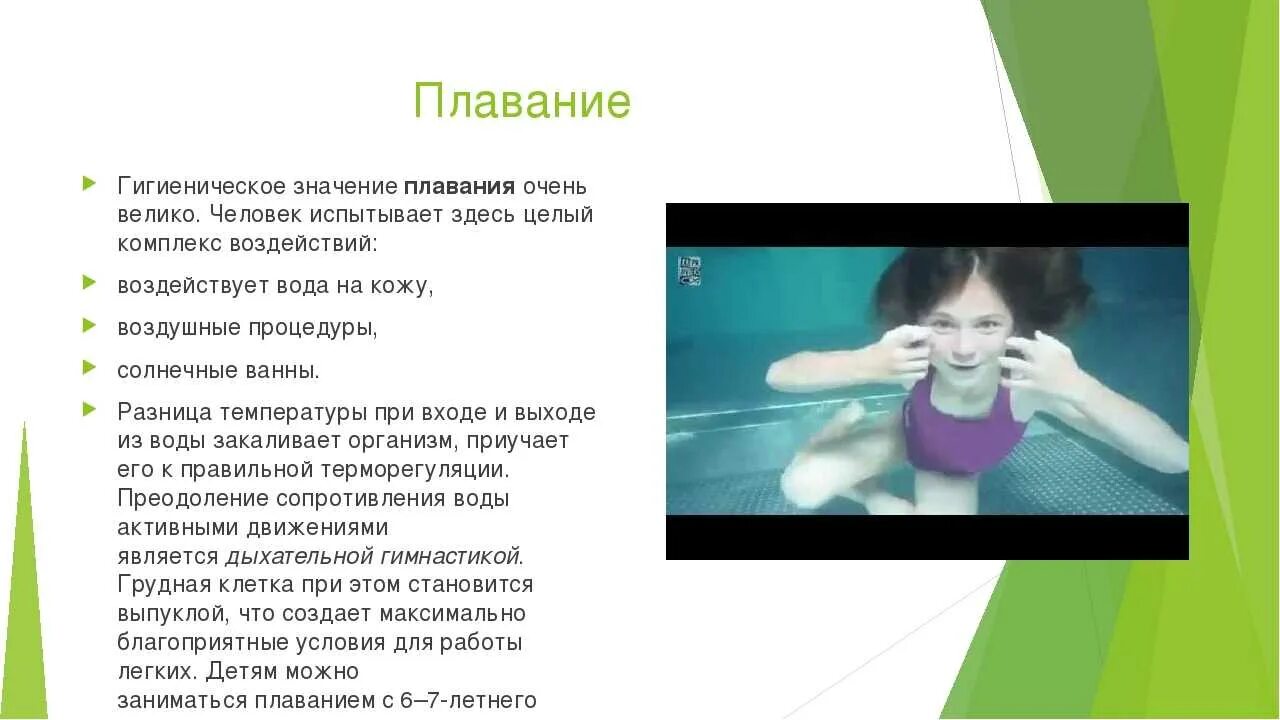 Плавание

Гигиеническое значение плавания очень велико. Человек испытывает здесь целый комплекс воздействий:

воздействует вода на кожу,

воздушные процедуры,

солнечные ванны.

Разница температуры при входе и выходе из воды закаливает организм, приучает его к правильной терморегуляции. Преодоление сопротивления воды активными движениями является дыхательной гимнастикой. Грудная клетка при этом становится выпуклой, что создает максимально благоприятные условия для работы легких. Детям можно заниматься плаванием с 6–7-летнего